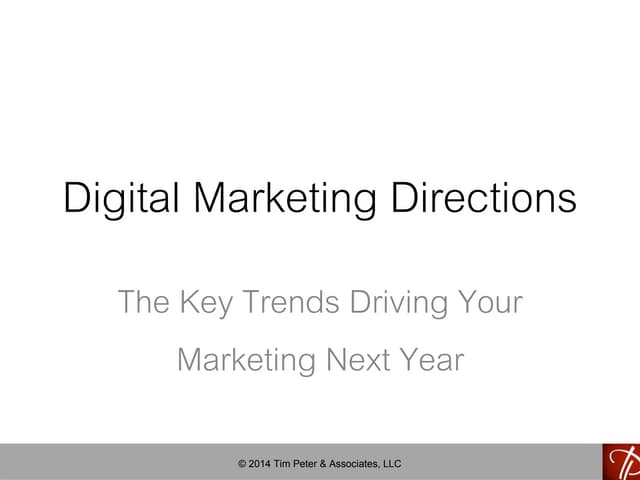 Digital Marketing Directions

The Key Trends Driving Your Marketing Next Year

© 2014 Tim Peter & Associates, LLC